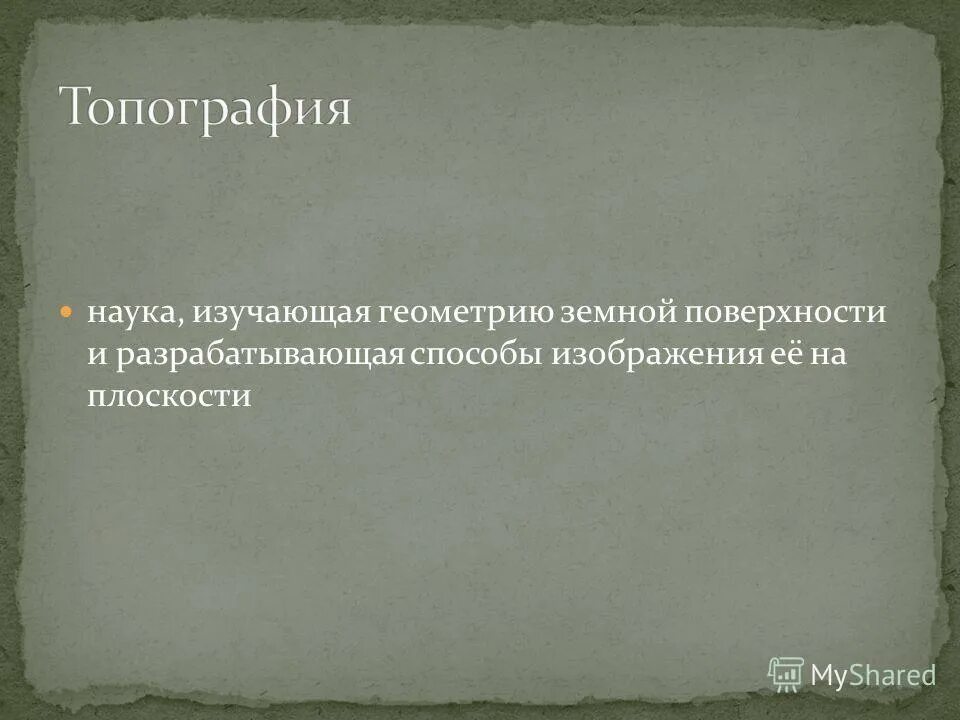 Топография

наука, изучающая геометрию земной поверхности и разрабатывающая способы изображения её на плоскости

MyShared